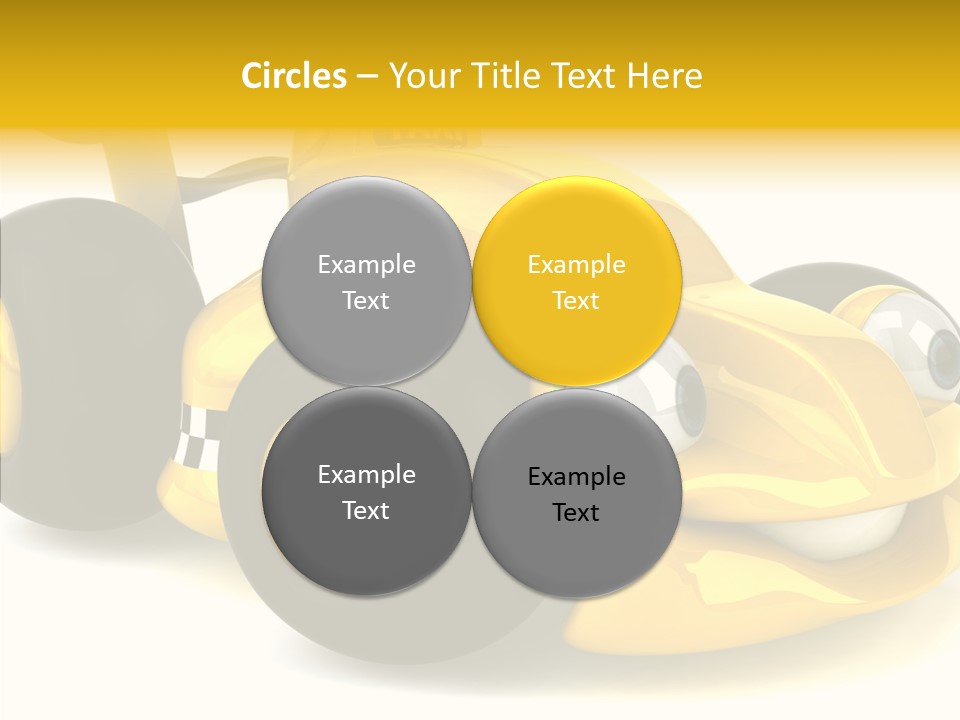 Circles – Your Title Text Here

Example Text

Example Text

Example Text

Example Text